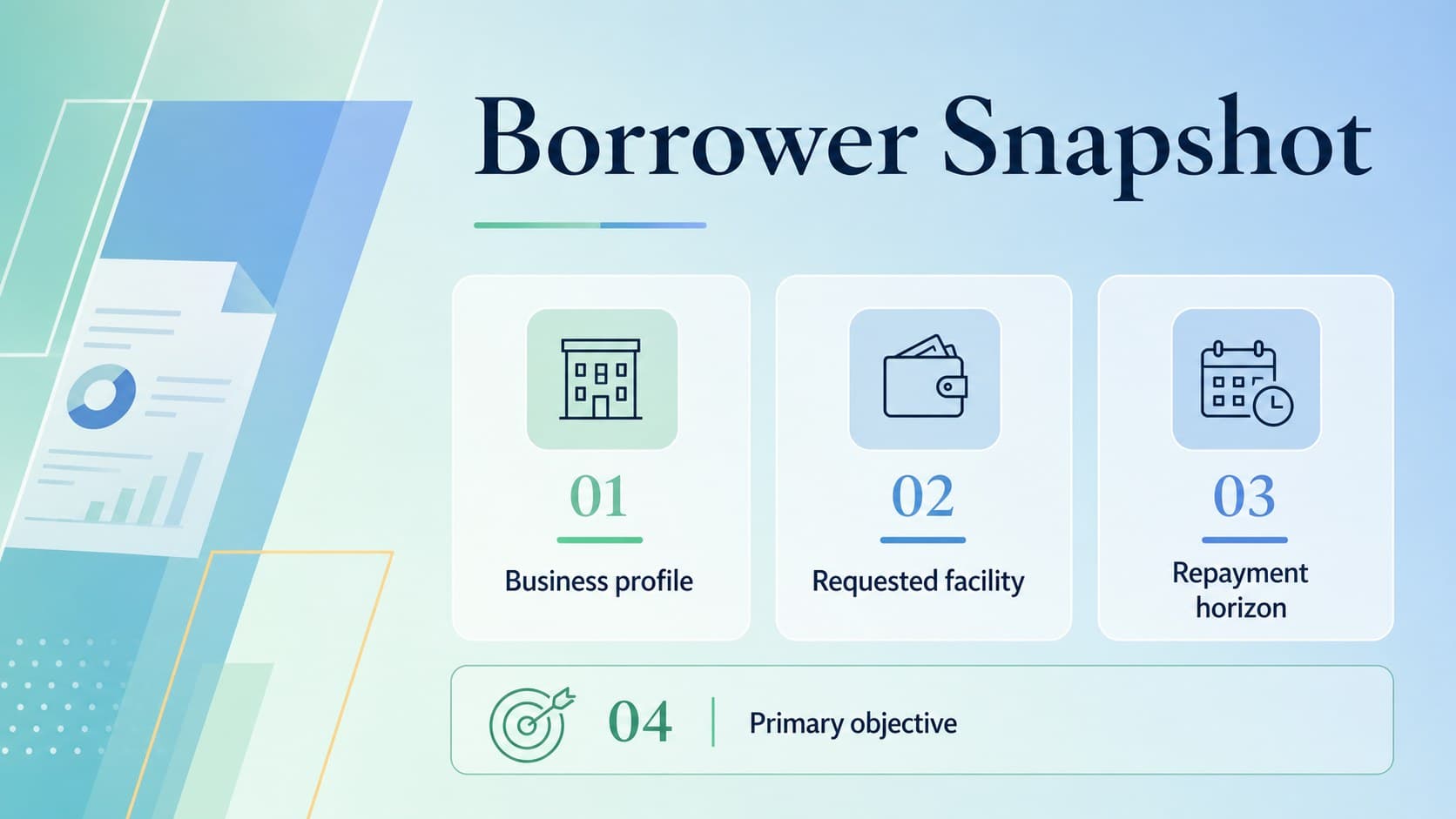 Borrower Snapshot

01
Business profile

02
Requested facility

03
Repayment horizon

04
Primary objective